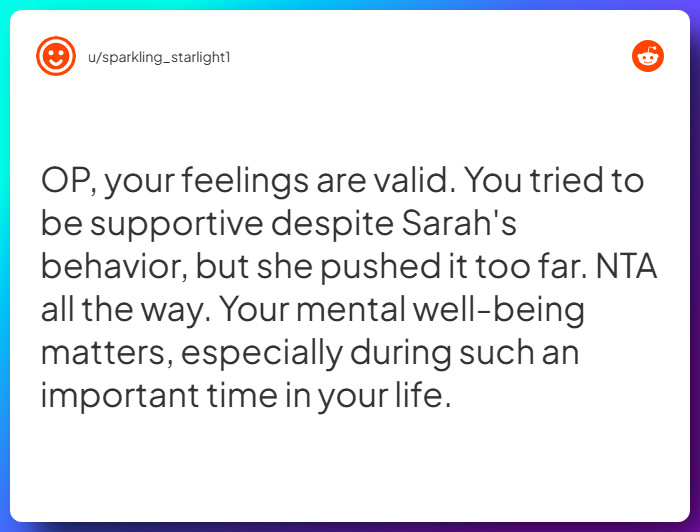 u/sparkling_starlight1

OP, your feelings are valid. You tried to be supportive despite Sarah's behavior, but she pushed it too far. NTA all the way. Your mental well-being matters, especially during such an important time in your life.